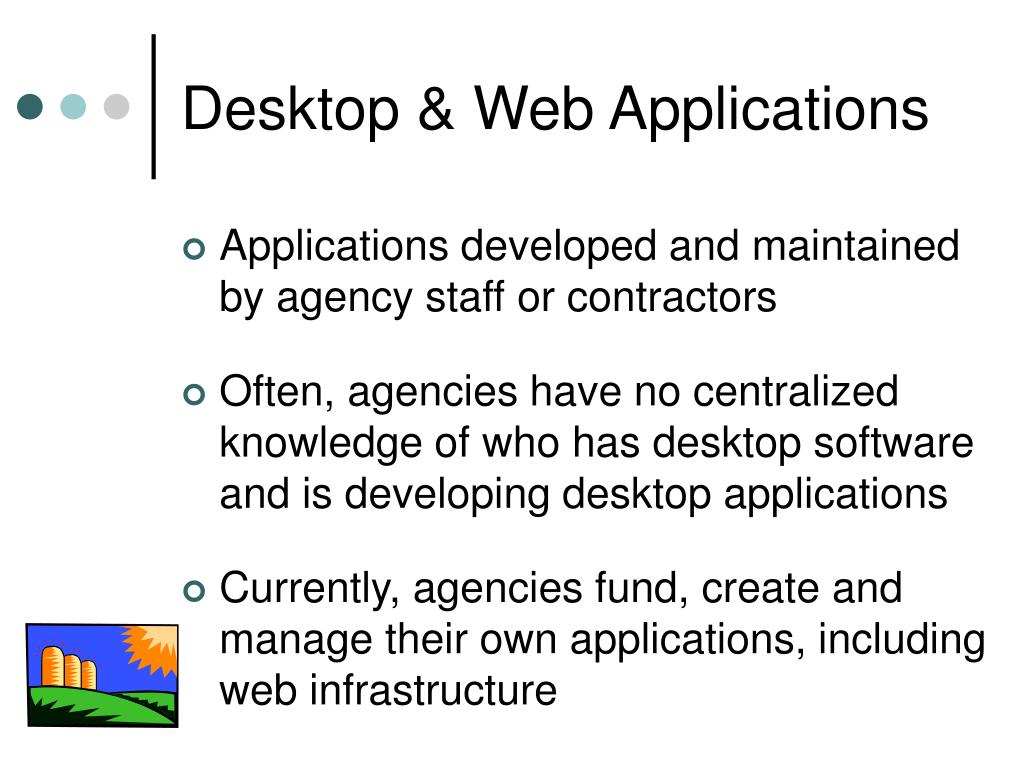 Desktop & Web Applications

Applications developed and maintained by agency staff or contractors

Often, agencies have no centralized knowledge of who has desktop software and is developing desktop applications

Currently, agencies fund, create and manage their own applications, including web infrastructure